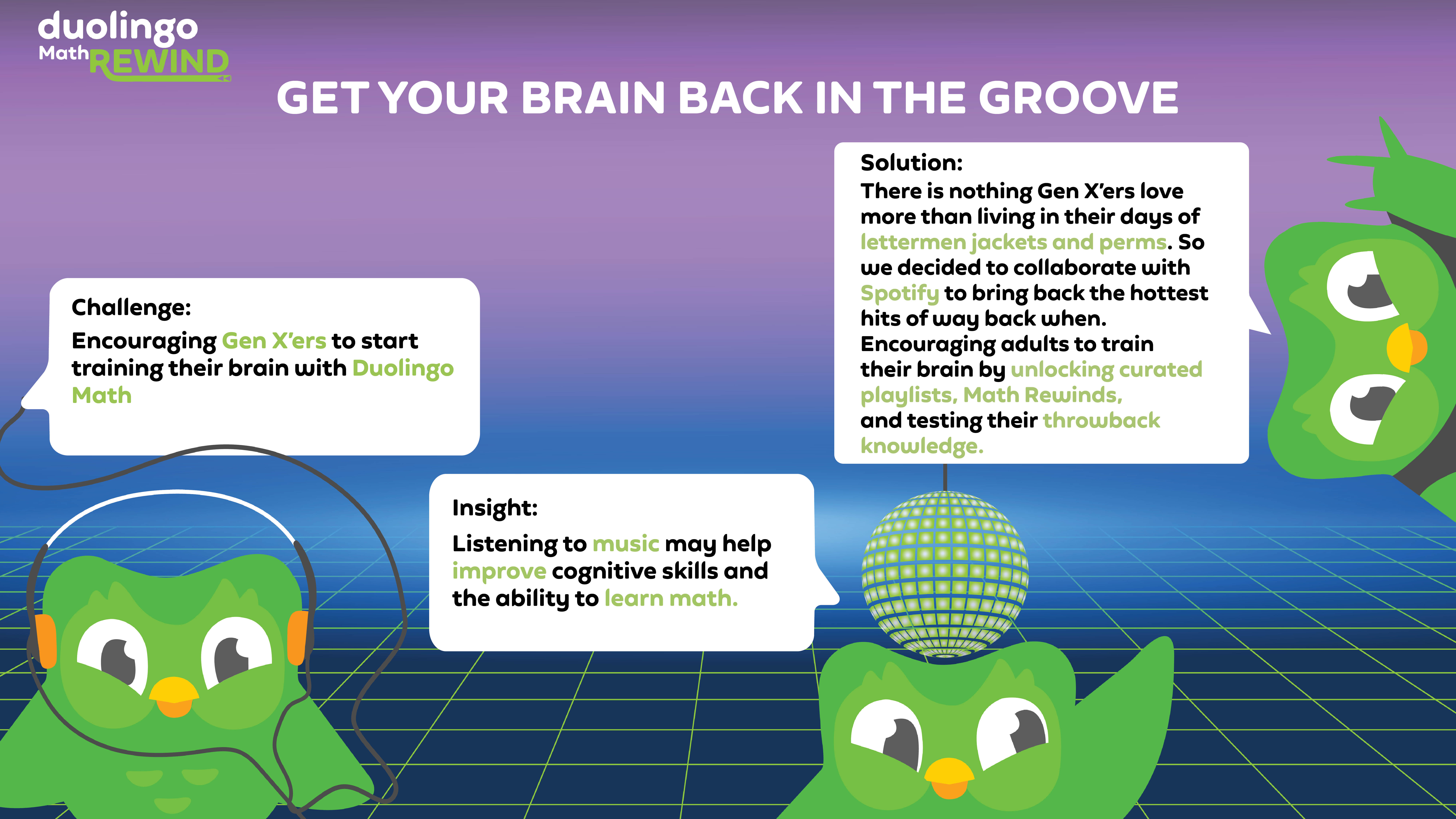 duolingo
Math REWIND

GET YOUR BRAIN BACK IN THE GROOVE

Challenge:
Encouraging Gen X'ers to start training their brain with Duolingo Math

Insight:
Listening to music may help improve cognitive skills and the ability to learn math.

Solution:
There is nothing Gen X'ers love more than living in their days of lettermen jackets and perms. So we decided to collaborate with Spotify to bring back the hottest hits of way back when.
Encouraging adults to train their brain by unlocking curated playlists, Math Rewinds,
and testing their throwback knowledge.